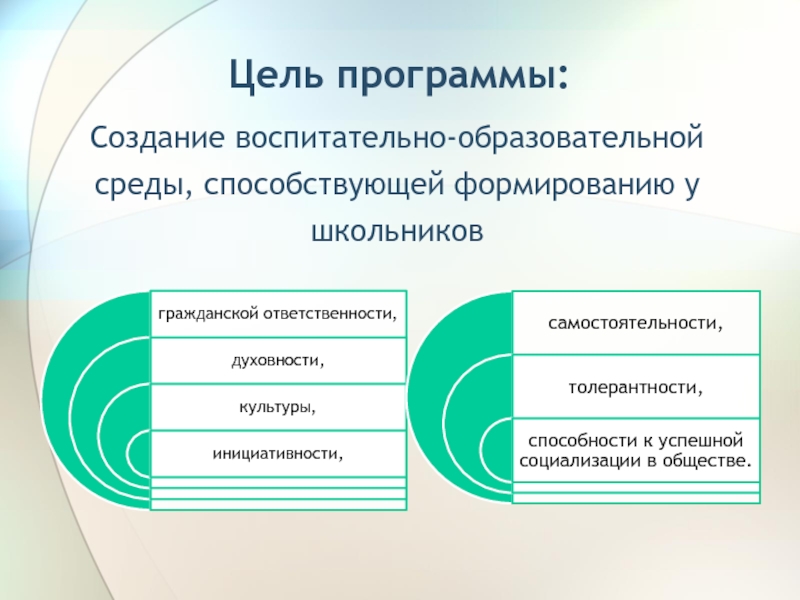 Цель программы:

Создание воспитательно-образовательной среды, способствующей формированию у школьников

гражданской ответственности,

духовности,

культуры,

инициативности,

самостоятельности,

толерантности,

способности к успешной социализации в обществе.